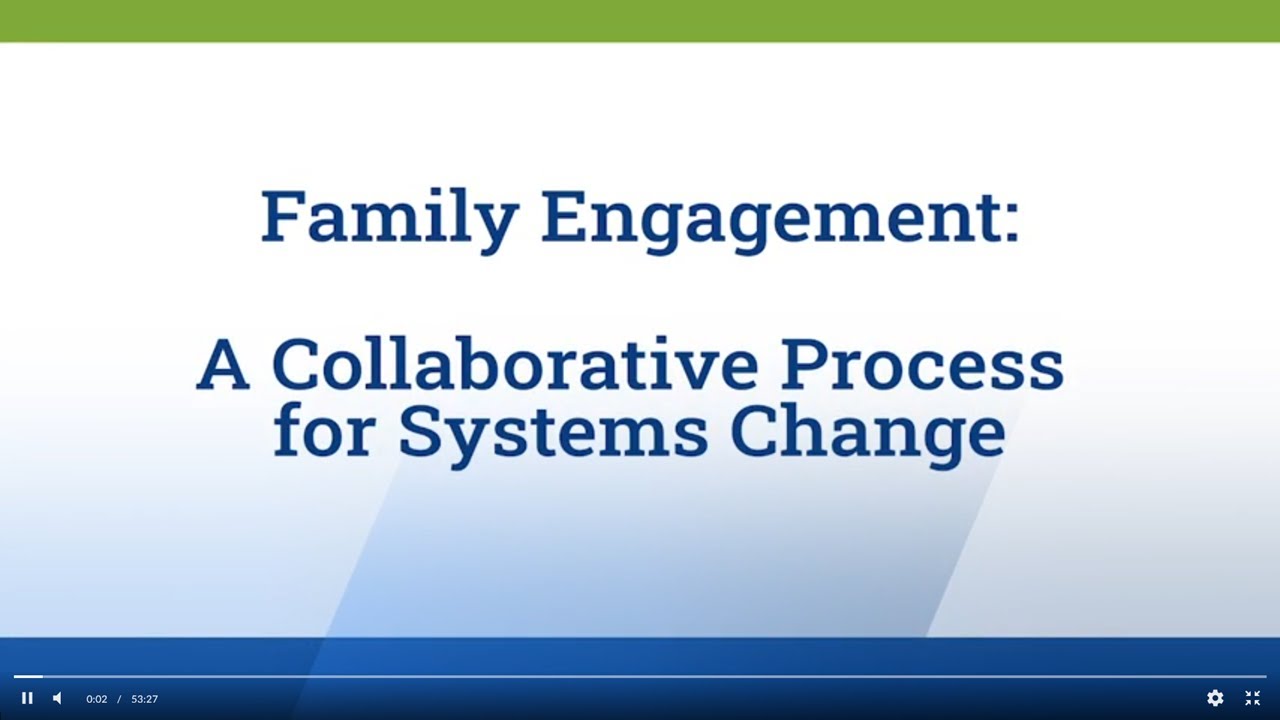 Family Engagement:

A Collaborative Process for Systems Change

0:02 / 53:27